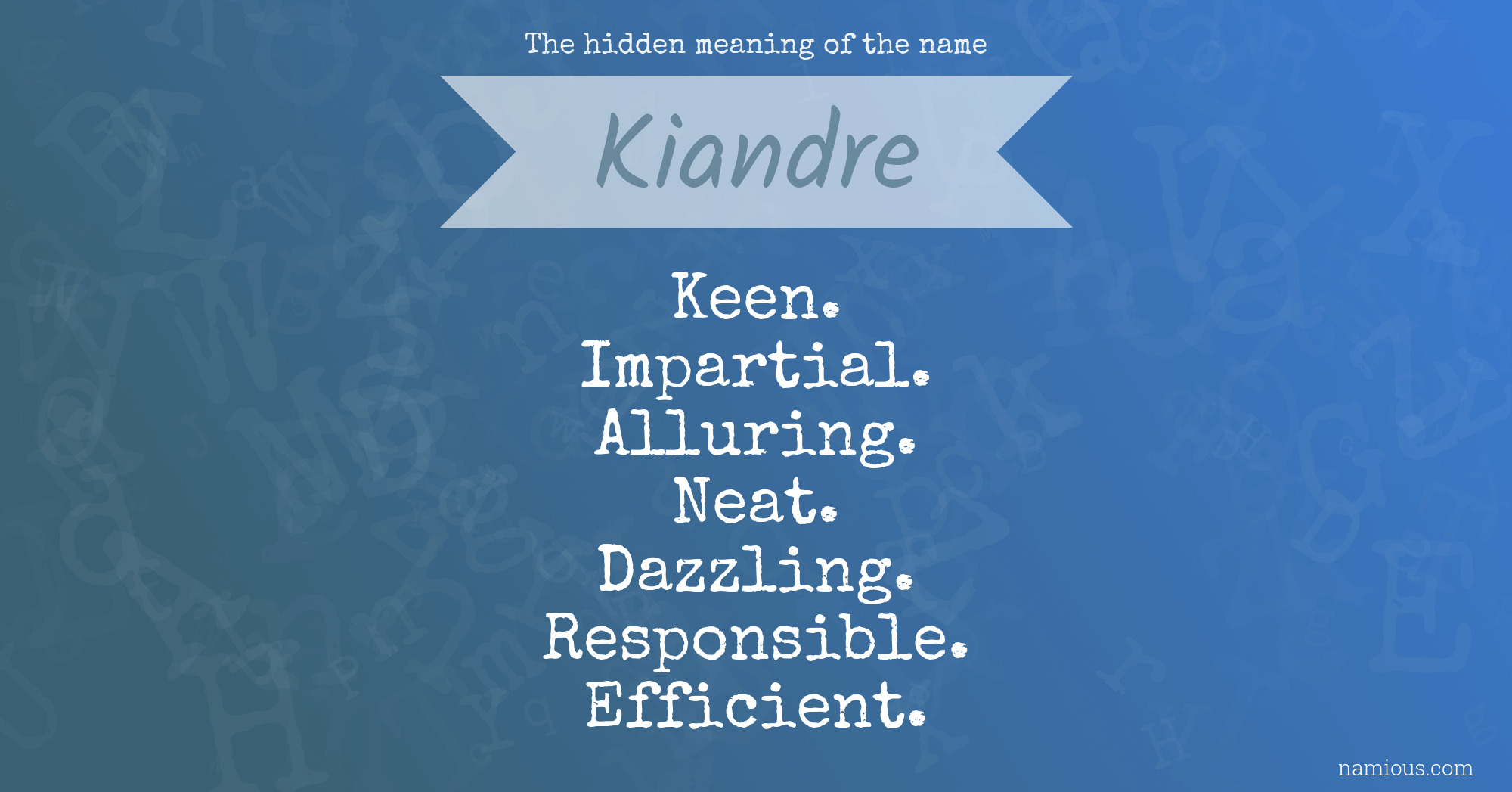 The hidden meaning of the name

Kiandre

Keen.
Impartial.
Alluring.
Neat.
Dazzling.
Responsible.
Efficient.

namious.com